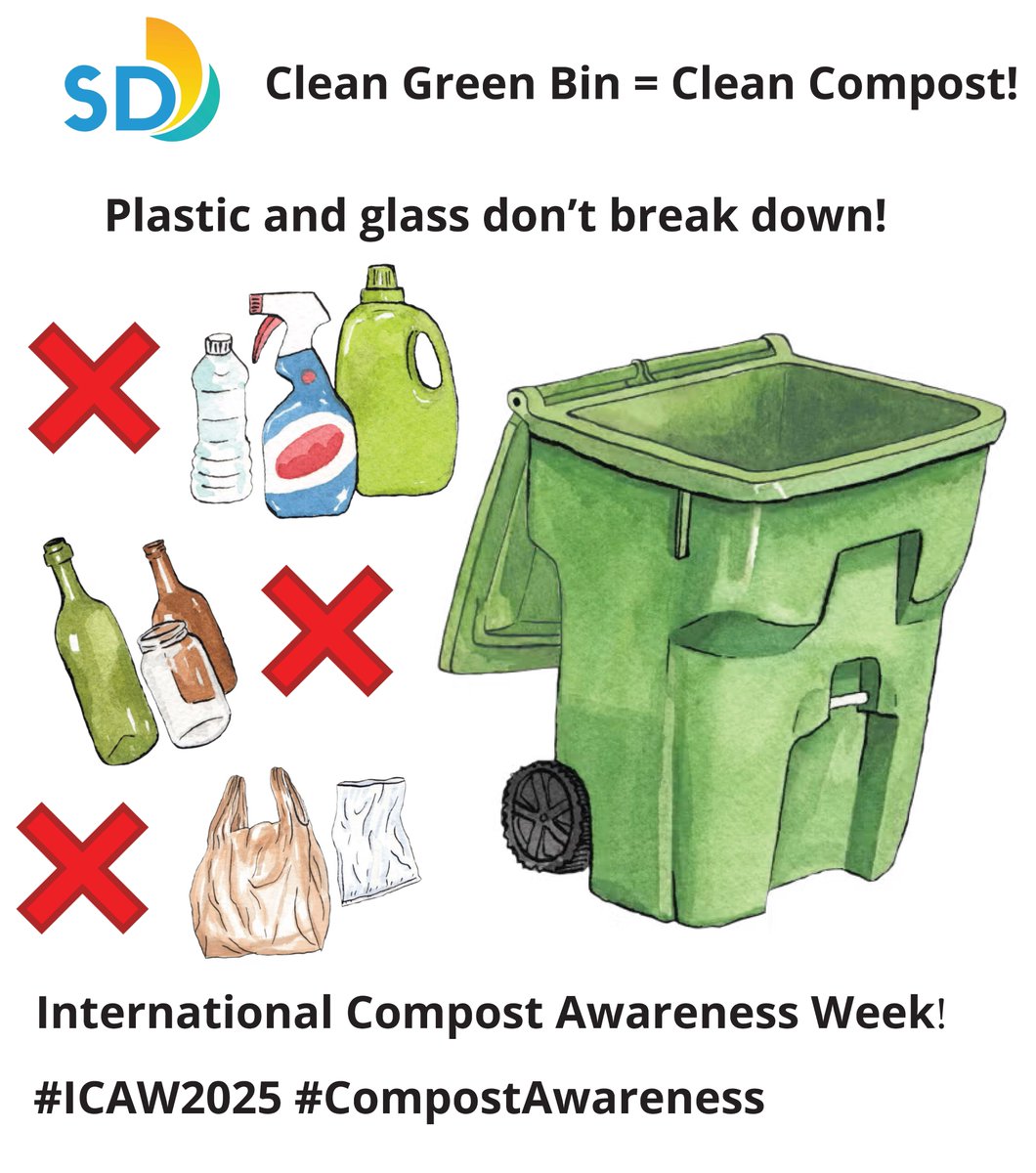 SD

Clean Green Bin = Clean Compost!

Plastic and glass don't break down!

International Compost Awareness Week!

#ICAW2025 #CompostAwareness